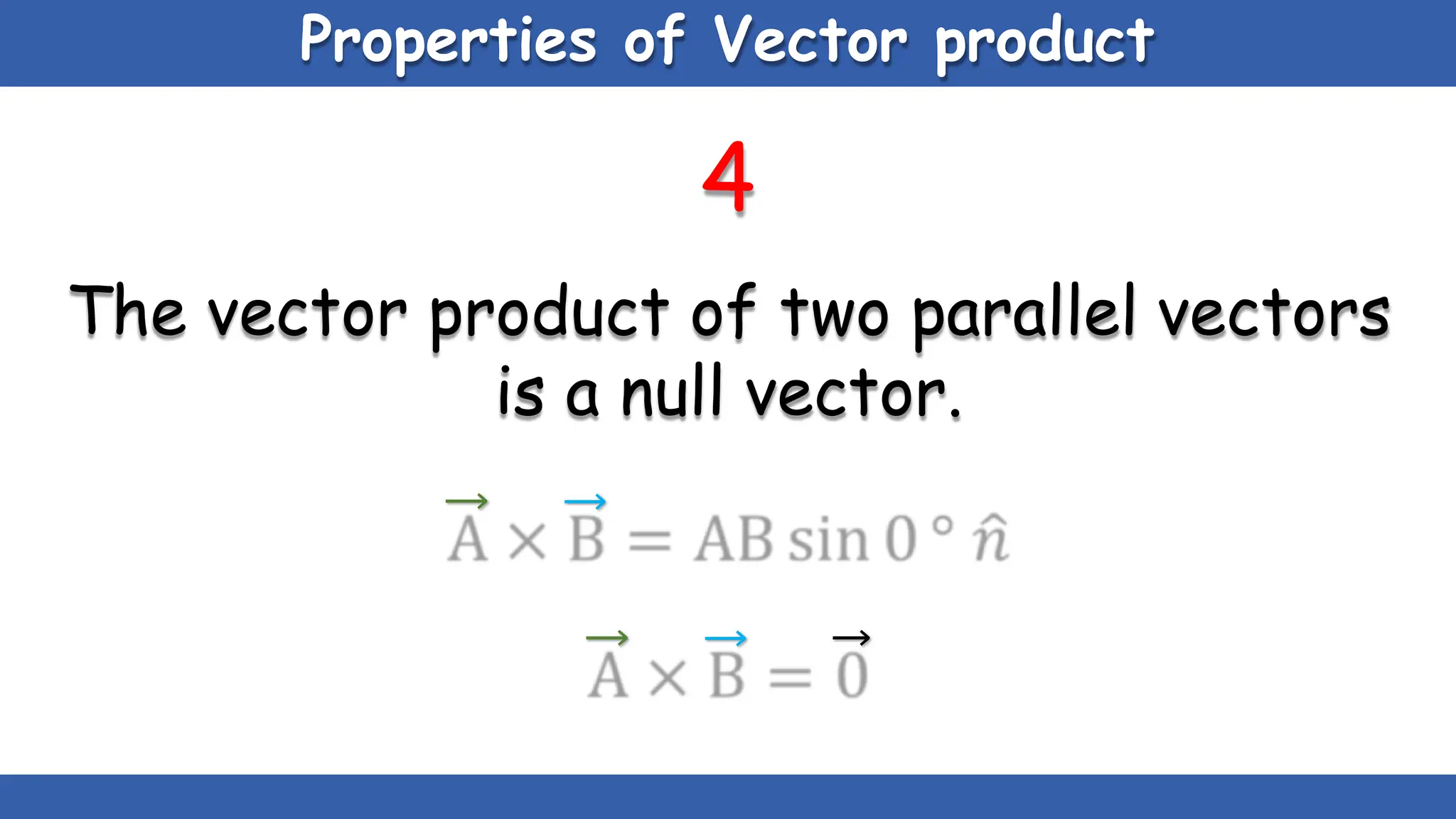 Properties of Vector product

4

The vector product of two parallel vectors is a null vector.

$\vec{A} \times \vec{B} = AB \sin 0° \hat{n}$

$\vec{A} \times \vec{B} = \vec{0}$